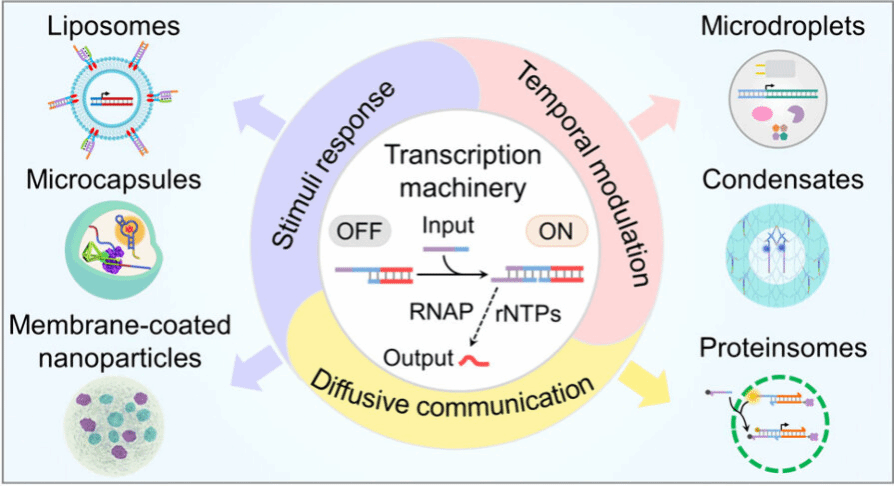 Liposomes

Microcapsules

Membrane-coated nanoparticles

Stimuli response

Temporal modulation

Diffusive communication

Transcription machinery

OFF

Input

ON

RNAP

rNTPs

Output

Microdroplets

Condensates

Proteinsomes